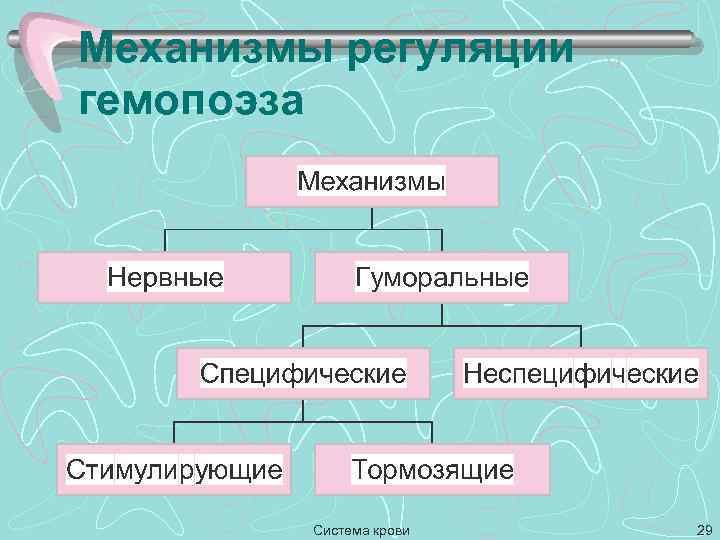 Механизмы регуляции гемопоэза

Механизмы

Нервные

Гуморальные

Специфические

Неспецифические

Стимулирующие

Тормозящие

Система крови

29